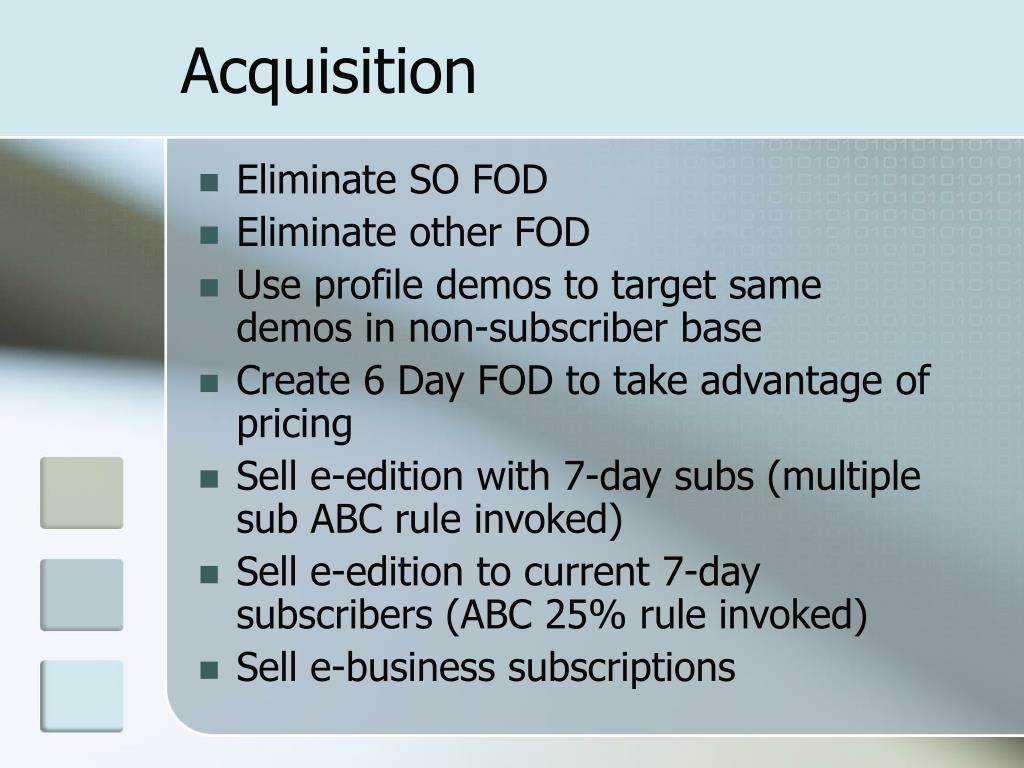 Acquisition

- Eliminate SO FOD
- Eliminate other FOD
- Use profile demos to target same demos in non-subscriber base
- Create 6 Day FOD to take advantage of pricing
- Sell e-edition with 7-day subs (multiple sub ABC rule invoked)
- Sell e-edition to current 7-day subscribers (ABC 25% rule invoked)
- Sell e-business subscriptions